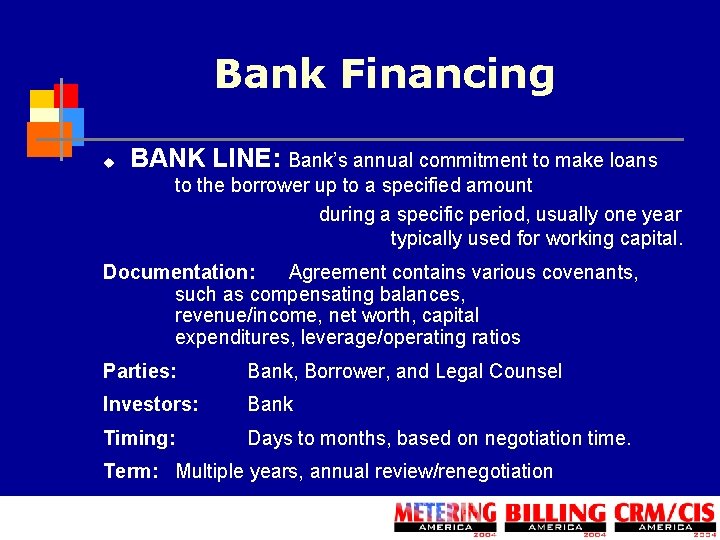 Bank Financing

BANK LINE: Bank's annual commitment to make loans to the borrower up to a specified amount during a specific period, usually one year typically used for working capital.

Documentation: Agreement contains various covenants, such as compensating balances, revenue/income, net worth, capital expenditures, leverage/operating ratios

Parties: Bank, Borrower, and Legal Counsel

Investors: Bank

Timing: Days to months, based on negotiation time.

Term: Multiple years, annual review/renegotiation

METERING AMERICA 2004 BILLING AMERICA 2004 CRM/CIS AMERICA 2004